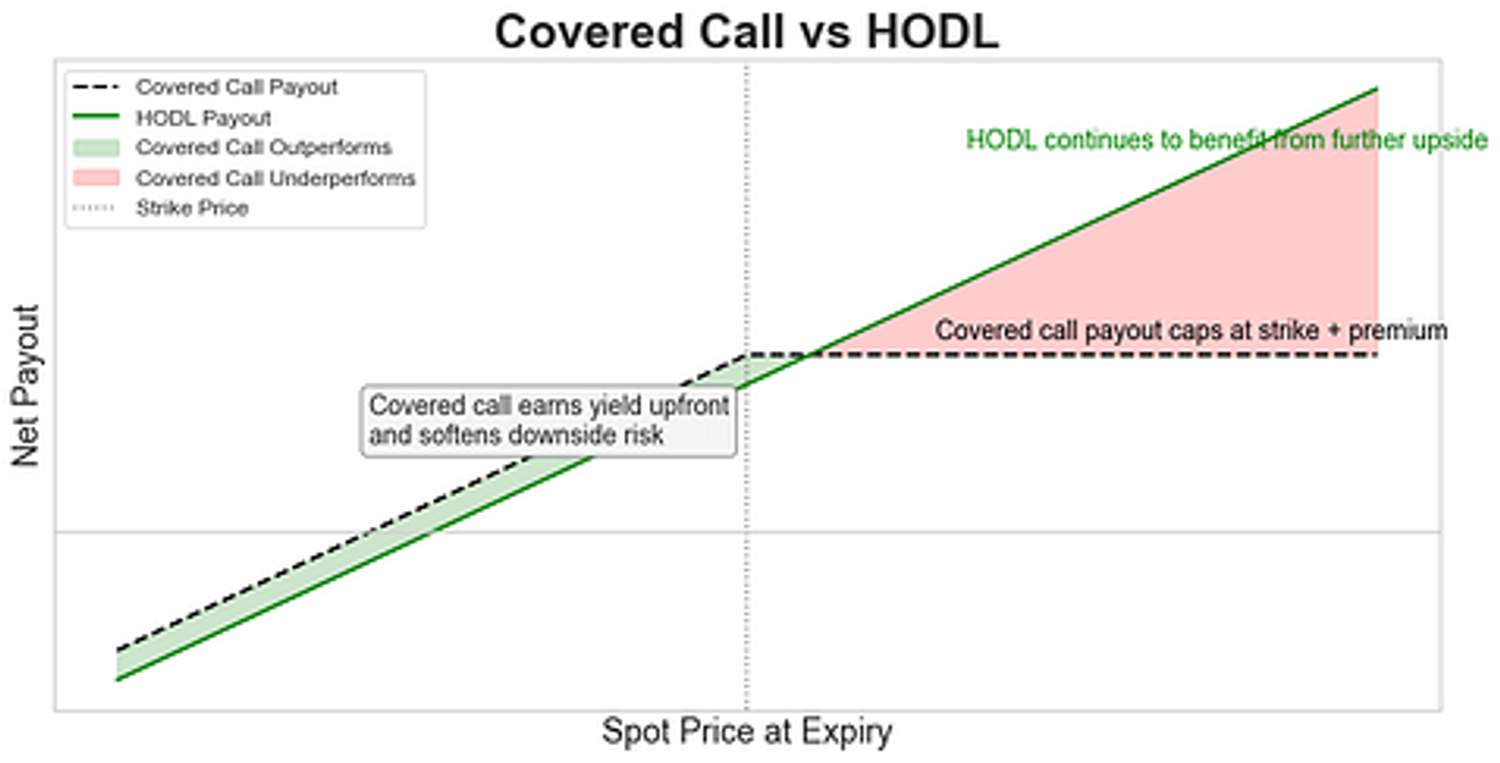 Covered Call vs HODL

Covered Call Payout
HODL Payout
Covered Call Outperforms
Covered Call Underperforms
Strike Price

HODL continues to benefit from further upside

Covered call payout caps at strike + premium

Covered call earns yield upfront and softens downside risk

Net Payout

Spot Price at Expiry